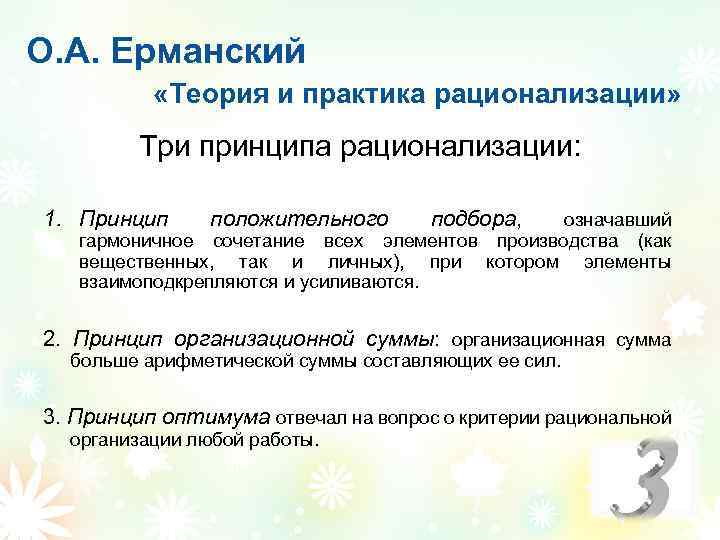 О.А. Ерманский

«Теория и практика рационализации»

Три принципа рационализации:

1. Принцип положительного подбора, означавший гармоничное сочетание всех элементов производства (как вещественных, так и личных), при котором элементы взаимоподкрепляются и усиливаются.

2. Принцип организационной суммы: организационная сумма больше арифметической суммы составляющих ее сил.

3. Принцип оптимума отвечал на вопрос о критерии рациональной организации любой работы.

3